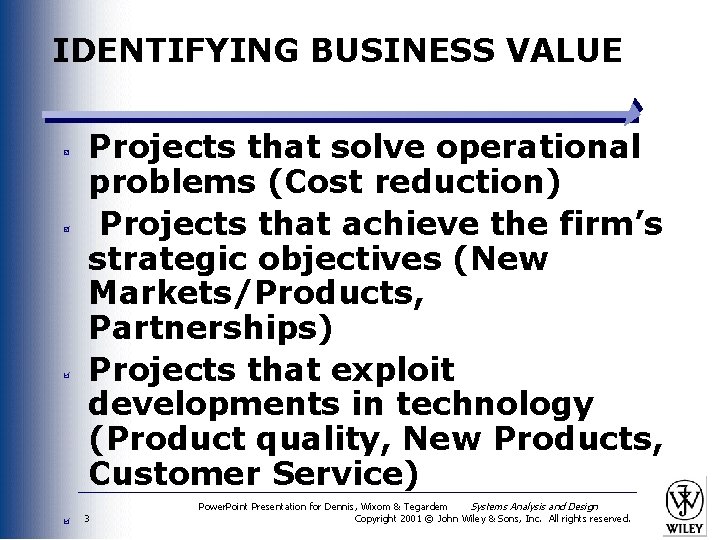 IDENTIFYING BUSINESS VALUE

Projects that solve operational problems (Cost reduction)

Projects that achieve the firm's strategic objectives (New Markets/Products, Partnerships)

Projects that exploit developments in technology (Product quality, New Products, Customer Service)

3

PowerPoint Presentation for Dennis, Wixom & Tegardem Systems Analysis and Design
Copyright 2001 © John Wiley & Sons, Inc. All rights reserved.

WILEY